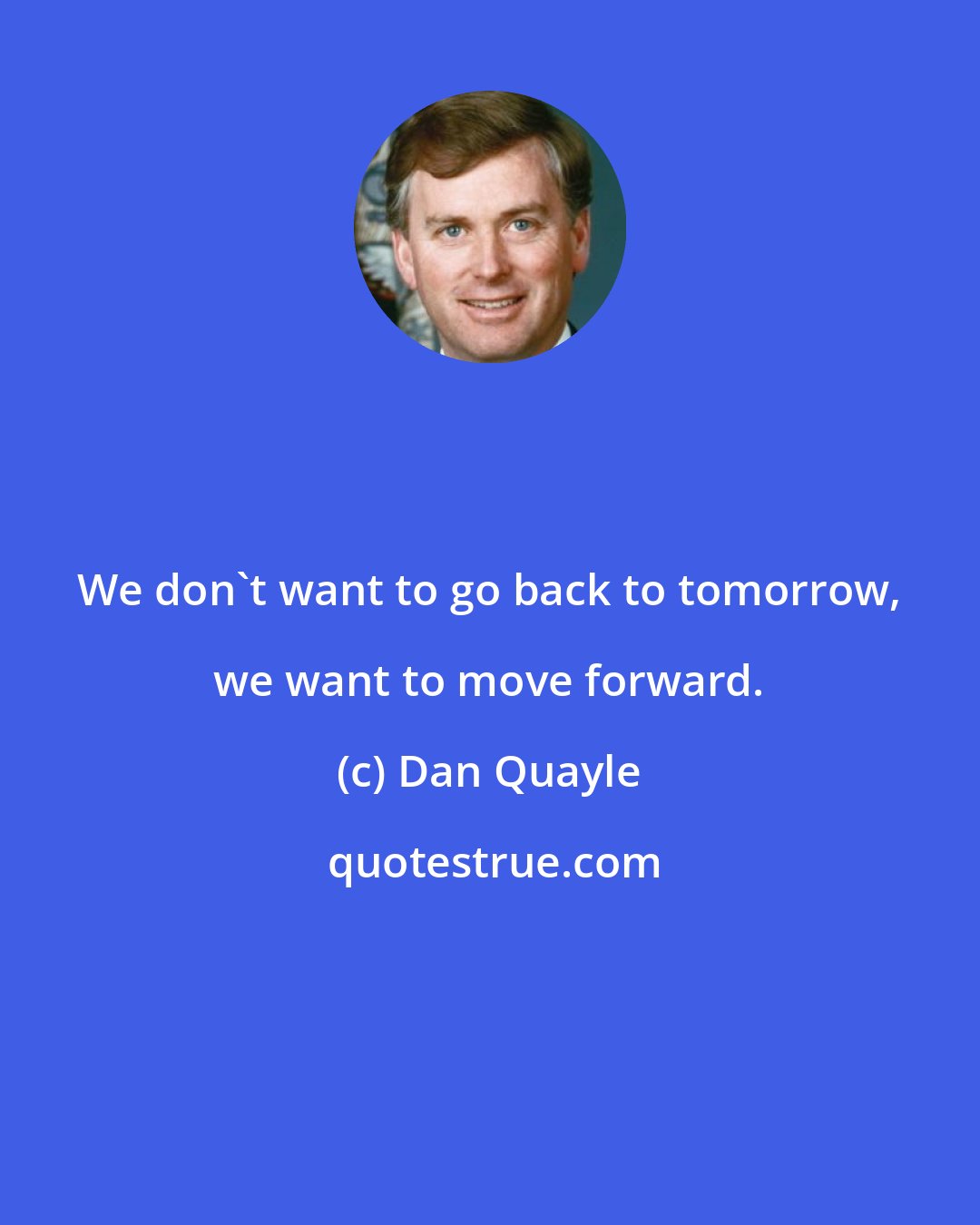 We don`t want to go back to tomorrow, we want to move forward.

(c) Dan Quayle

quotestrue.com